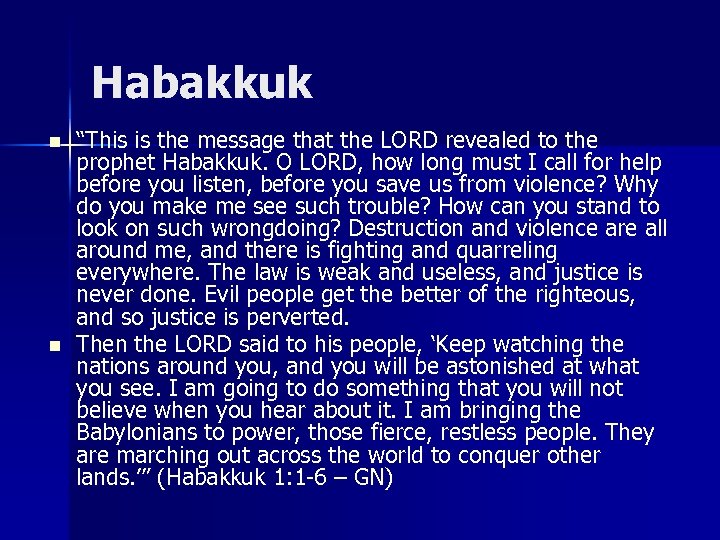 Habakkuk

- “This is the message that the LORD revealed to the prophet Habakkuk. O LORD, how long must I call for help before you listen, before you save us from violence? Why do you make me see such trouble? How can you stand to look on such wrongdoing? Destruction and violence are all around me, and there is fighting and quarreling everywhere. The law is weak and useless, and justice is never done. Evil people get the better of the righteous, and so justice is perverted.
- Then the LORD said to his people, ‘Keep watching the nations around you, and you will be astonished at what you see. I am going to do something that you will not believe when you hear about it. I am bringing the Babylonians to power, those fierce, restless people. They are marching out across the world to conquer other lands.’” (Habakkuk 1:1-6 – GN)